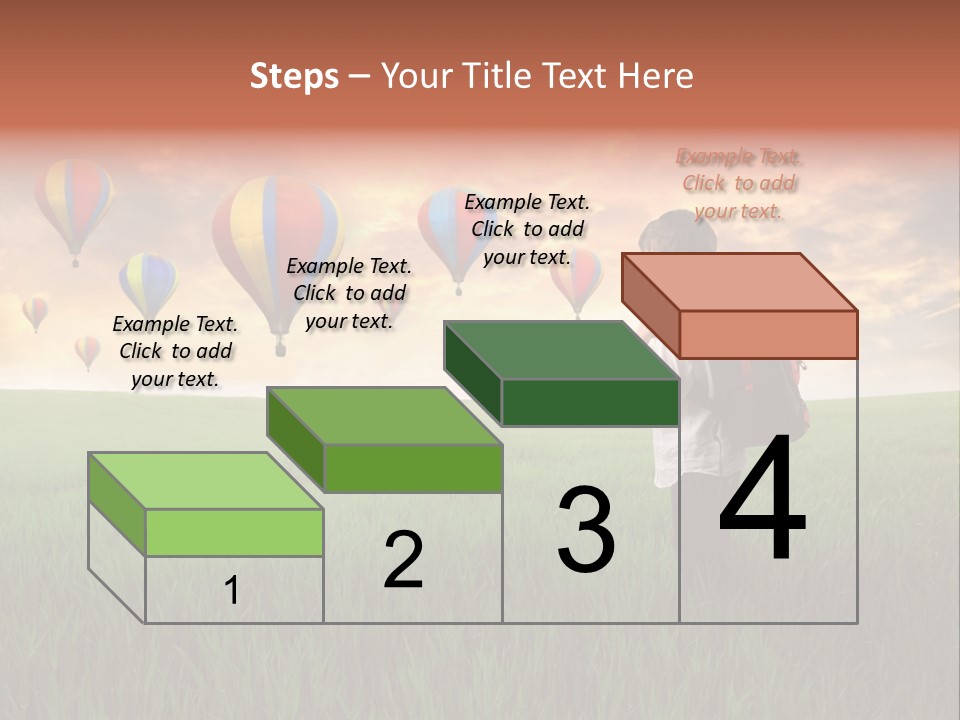 Steps – Your Title Text Here

Example Text. Click to add your text.

Example Text. Click to add your text.

Example Text. Click to add your text.

Example Text. Click to add your text.

1

2

3

4